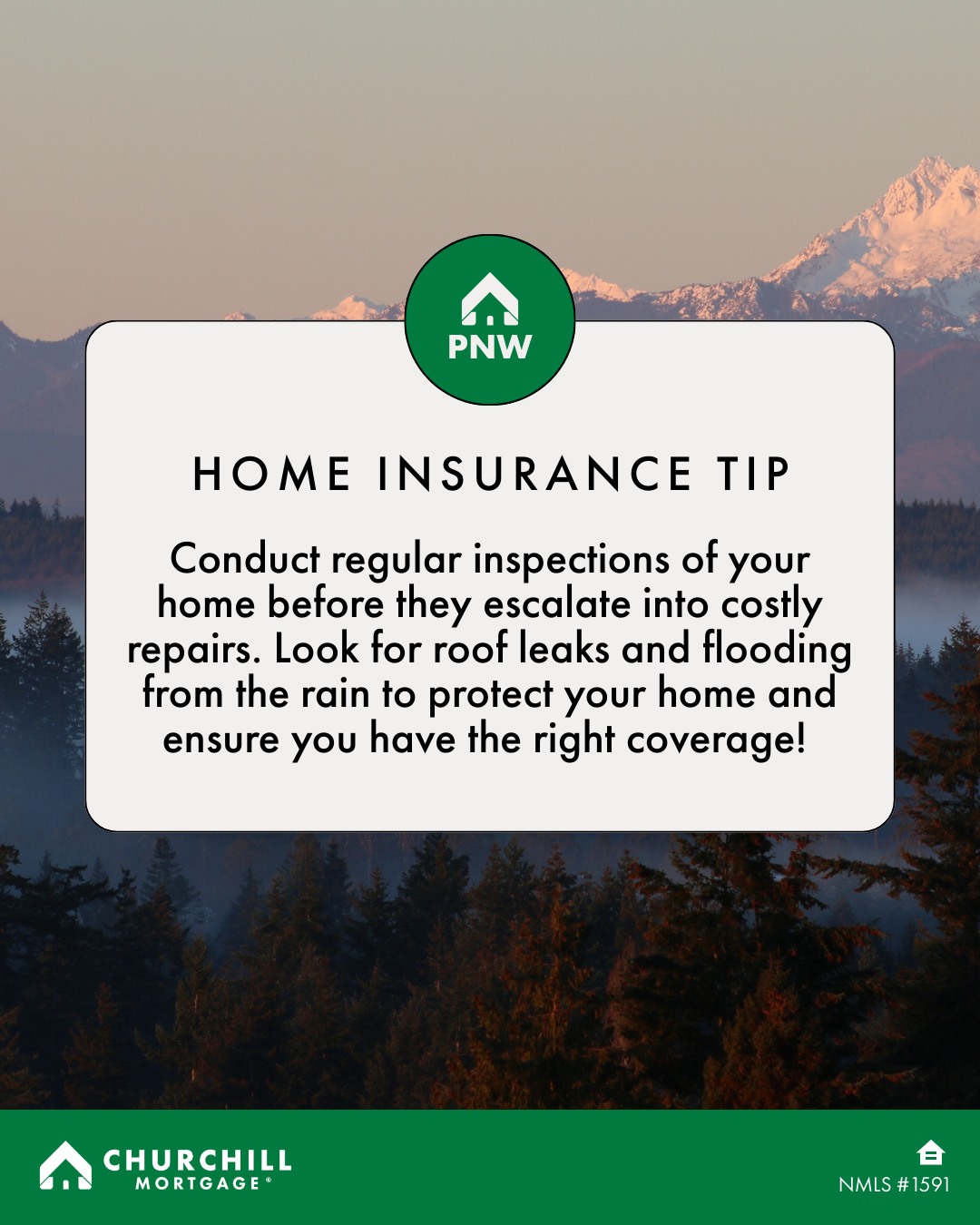 PNW

HOME INSURANCE TIP

Conduct regular inspections of your home before they escalate into costly repairs. Look for roof leaks and flooding from the rain to protect your home and ensure you have the right coverage!

CHURCHILL MORTGAGE®

NMLS #1591